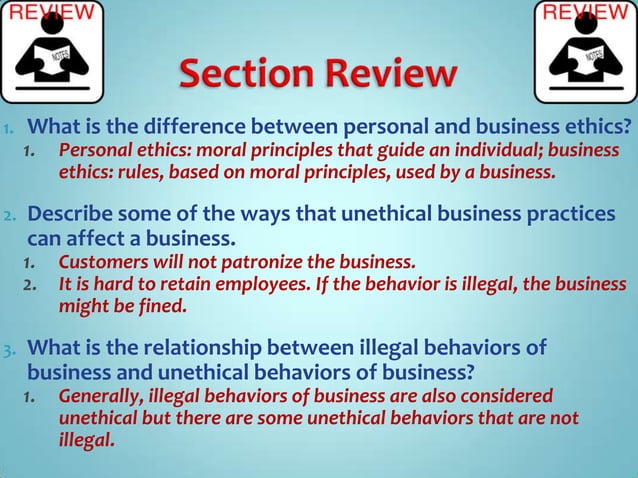 REVIEW

NOTES

REVIEW

NOTES

Section Review

1. What is the difference between personal and business ethics?
1. Personal ethics: moral principles that guide an individual; business ethics: rules, based on moral principles, used by a business.

2. Describe some of the ways that unethical business practices can affect a business.
1. Customers will not patronize the business.
2. It is hard to retain employees. If the behavior is illegal, the business might be fined.

3. What is the relationship between illegal behaviors of business and unethical behaviors of business?
1. Generally, illegal behaviors of business are also considered unethical but there are some unethical behaviors that are not illegal.